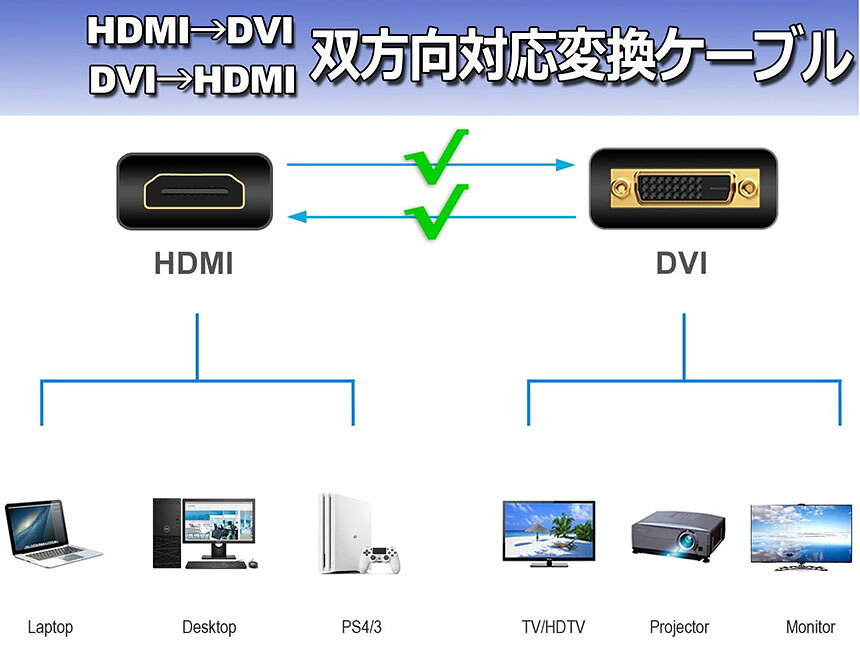 HDMI→DVI
DVI→HDMI
双方向対応変換ケーブル

HDMI

DVI

Laptop

Desktop

PS4/3

TV/HDTV

Projector

Monitor